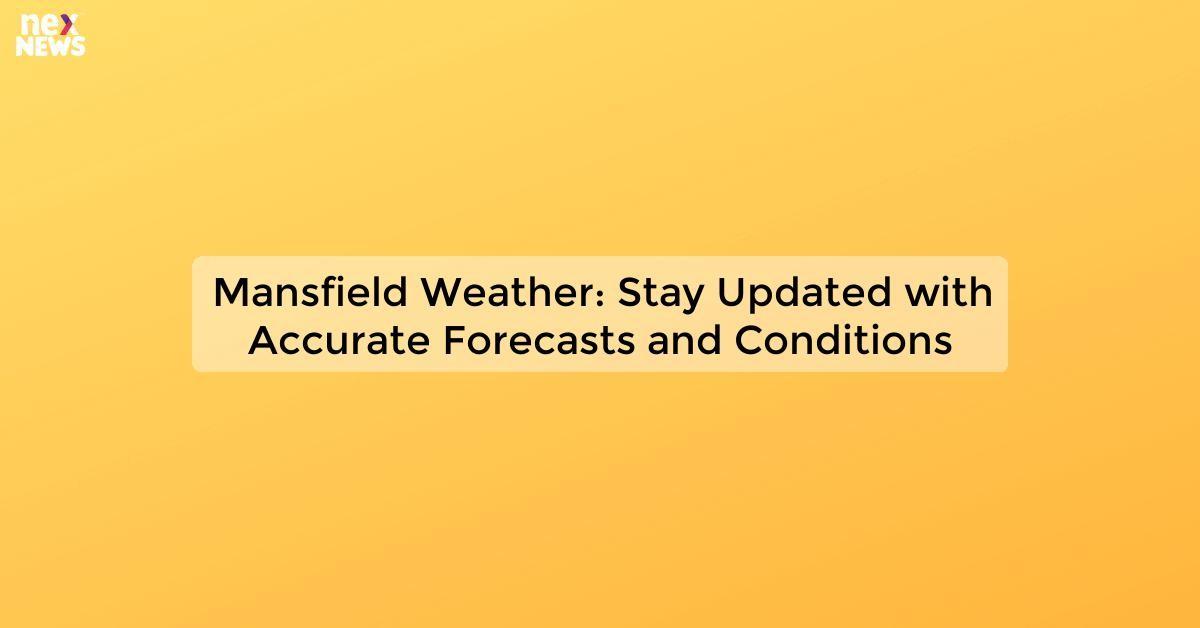 nex
NEWS

Mansfield Weather: Stay Updated with Accurate Forecasts and Conditions